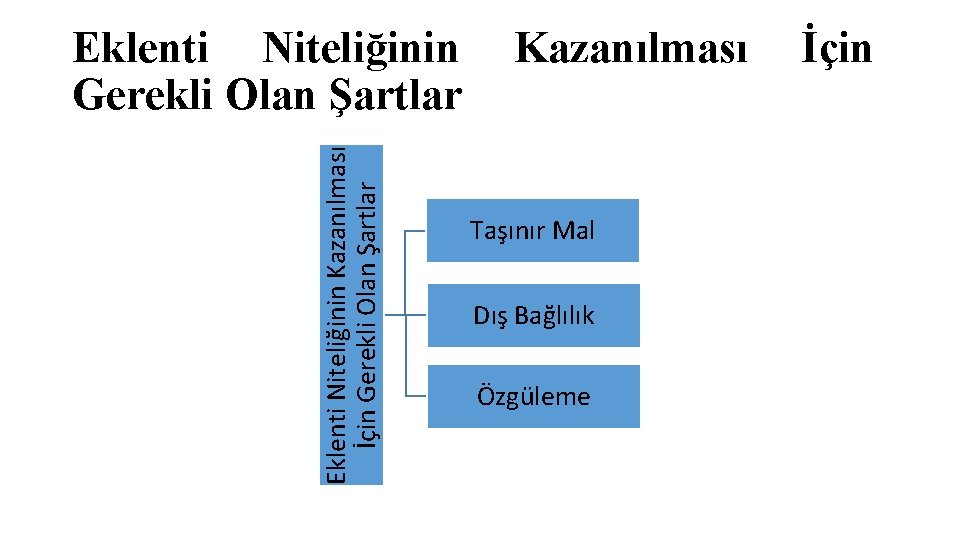 Eklenti Niteliğinin Kazanılması İçin Gerekli Olan Şartlar

Eklenti Niteliğinin Kazanılması İçin Gerekli Olan Şartlar

Taşınır Mal

Dış Bağlılık

Özgüleme